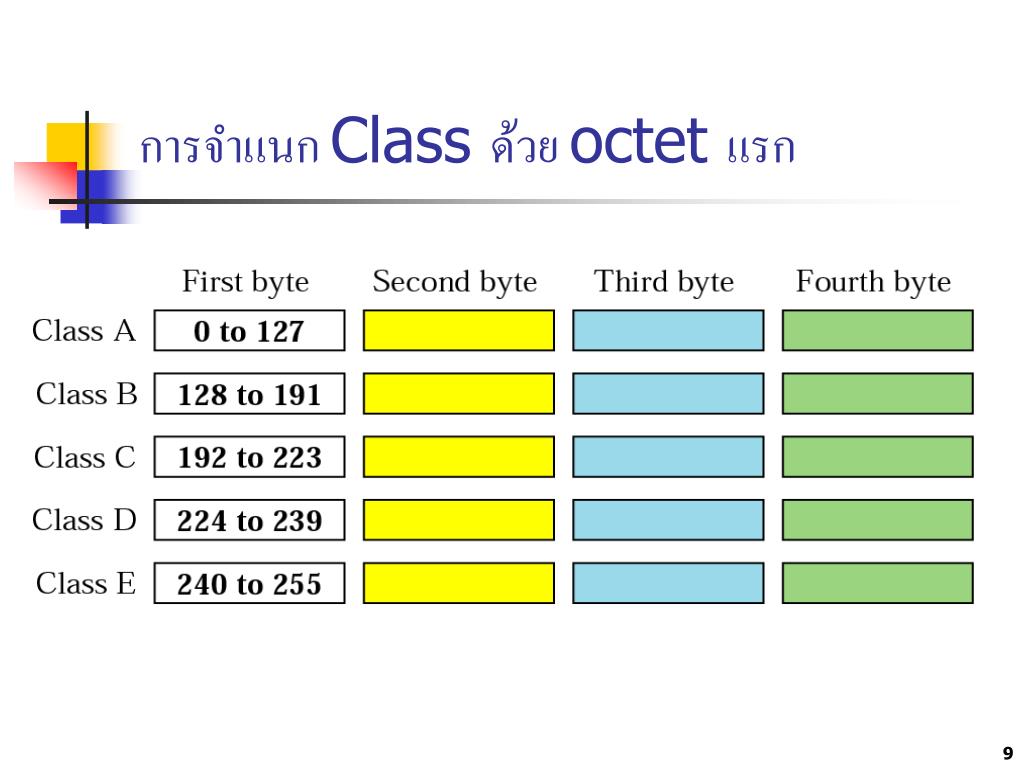 การจำแนก Class ด้วย octet แรก

| | First byte | Second byte | Third byte | Fourth byte |
|---|---|---|---|---|
| Class A | 0 to 127 | | | |
| Class B | 128 to 191 | | | |
| Class C | 192 to 223 | | | |
| Class D | 224 to 239 | | | |
| Class E | 240 to 255 | | | |

9